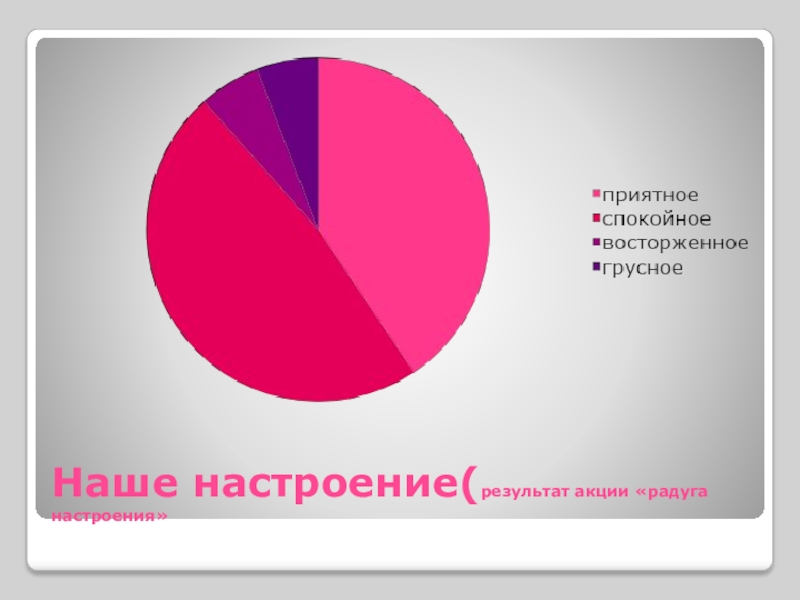 приятное
спокойное
восторженное
грусное

Наше настроение(результат акции «радуга настроения»